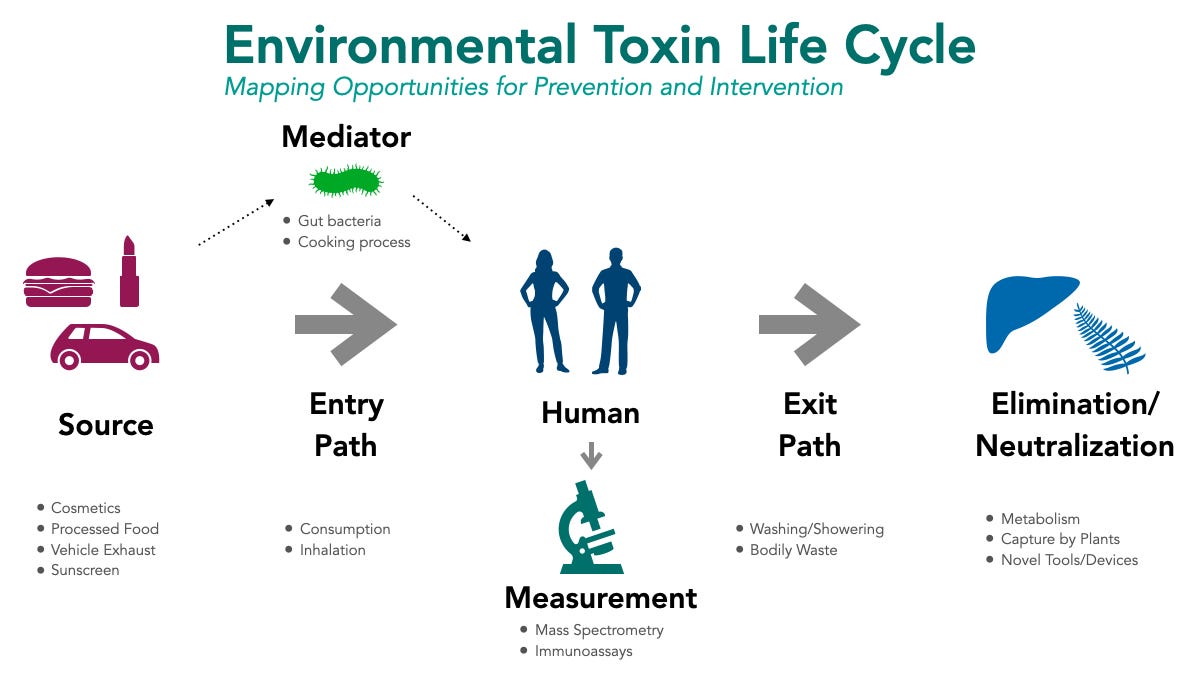 Environmental Toxin Life Cycle
Mapping Opportunities for Prevention and Intervention

Mediator
• Gut bacteria
• Cooking process

Source
• Cosmetics
• Processed Food
• Vehicle Exhaust
• Sunscreen

Entry Path
• Consumption
• Inhalation

Human

Measurement
• Mass Spectrometry
• Immunoassays

Exit Path
• Washing/Showering
• Bodily Waste

Elimination/ Neutralization
• Metabolism
• Capture by Plants
• Novel Tools/Devices